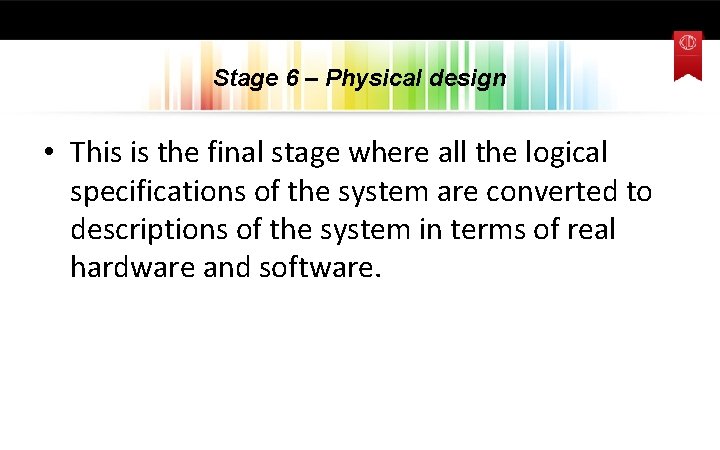 Stage 6 – Physical design

• This is the final stage where all the logical specifications of the system are converted to descriptions of the system in terms of real hardware and software.